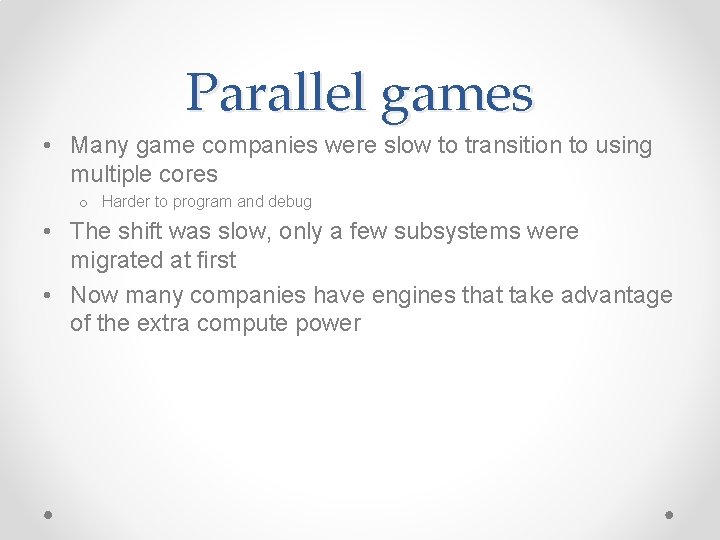 Parallel games

• Many game companies were slow to transition to using multiple cores
  o Harder to program and debug
• The shift was slow, only a few subsystems were migrated at first
• Now many companies have engines that take advantage of the extra compute power